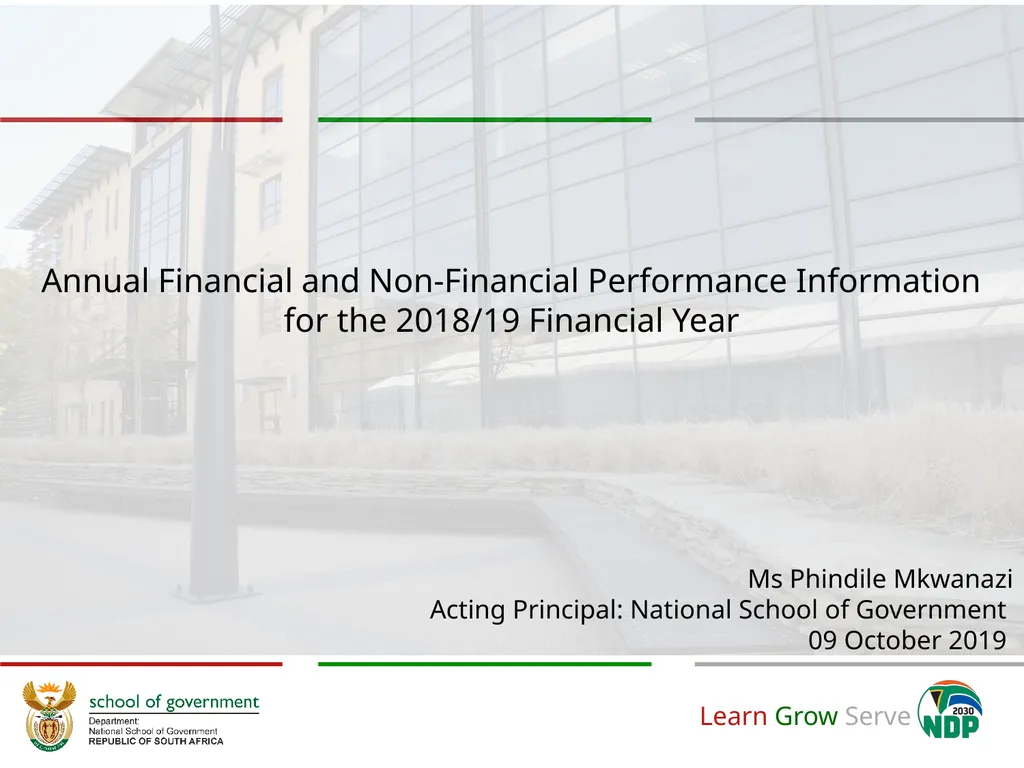 Annual Financial and Non-Financial Performance Information for the 2018/19 Financial Year

Ms Phindile Mkwanazi
Acting Principal: National School of Government
09 October 2019

school of government
Department:
National School of Government
REPUBLIC OF SOUTH AFRICA

Learn Grow Serve

2030
NDP